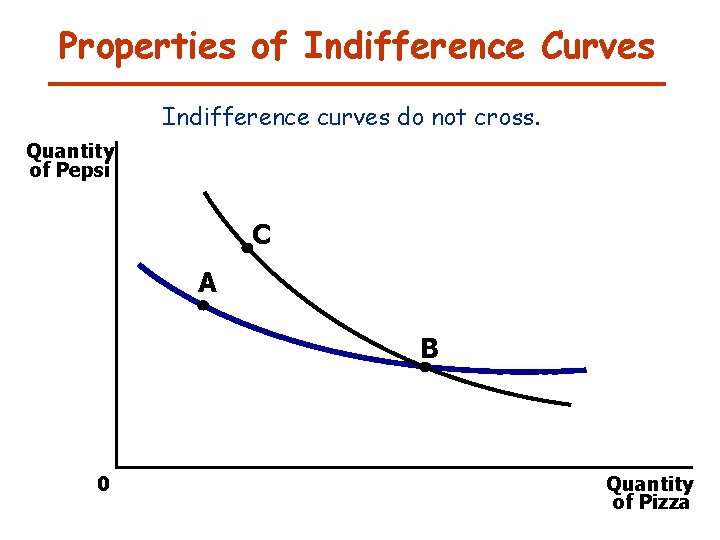 Properties of Indifference Curves

Indifference curves do not cross.

Quantity of Pepsi

C

A

B

0

Quantity of Pizza